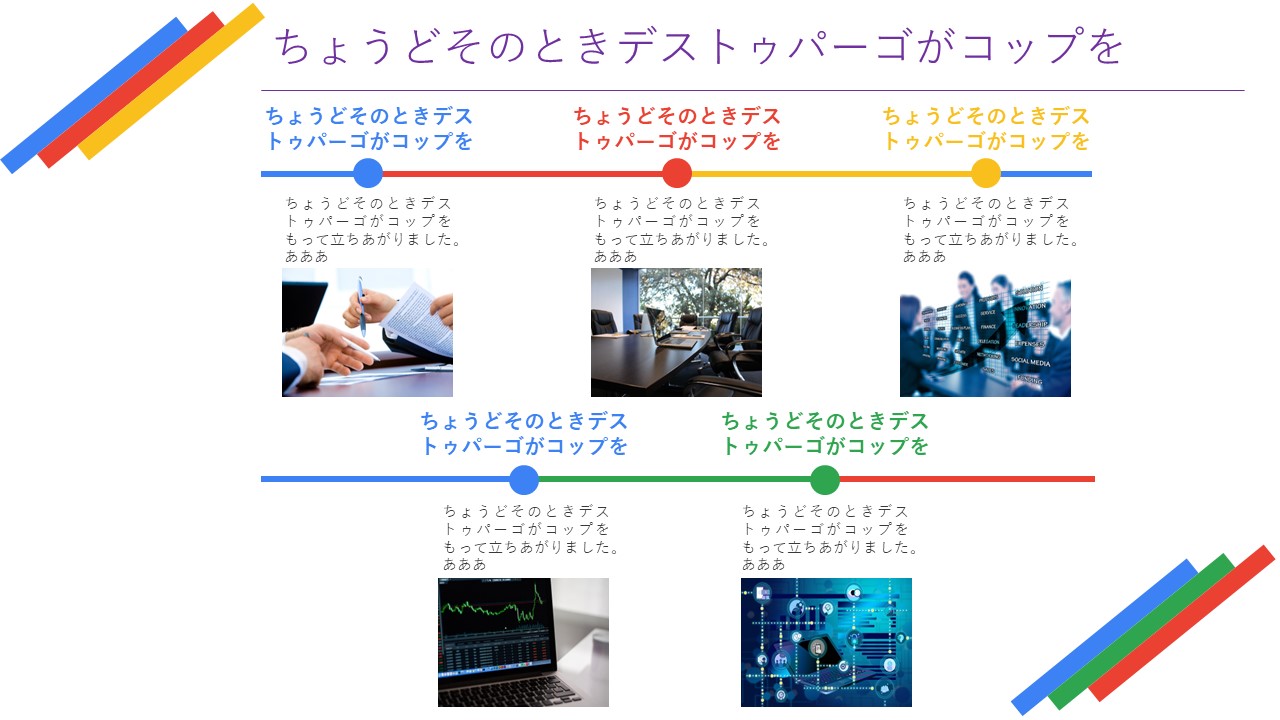 ちょうどそのときデストゥパーゴがコップを

ちょうどそのときデストゥパーゴがコップを

ちょうどそのときデストゥパーゴがコップをもって立ちあがりました。あああ

ちょうどそのときデストゥパーゴがコップを

ちょうどそのときデストゥパーゴがコップをもって立ちあがりました。あああ

ちょうどそのときデストゥパーゴがコップを

ちょうどそのときデストゥパーゴがコップをもって立ちあがりました。あああ

SERVICE FINANCE LEADERSHIP EXPENSES SOCIAL MEDIA

ちょうどそのときデストゥパーゴがコップを

ちょうどそのときデストゥパーゴがコップをもって立ちあがりました。あああ

ちょうどそのときデストゥパーゴがコップを

ちょうどそのときデストゥパーゴがコップをもって立ちあがりました。あああ